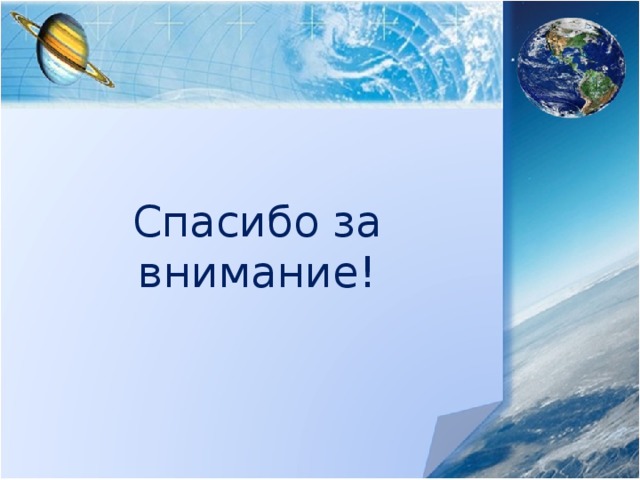 Спасибо за внимание!